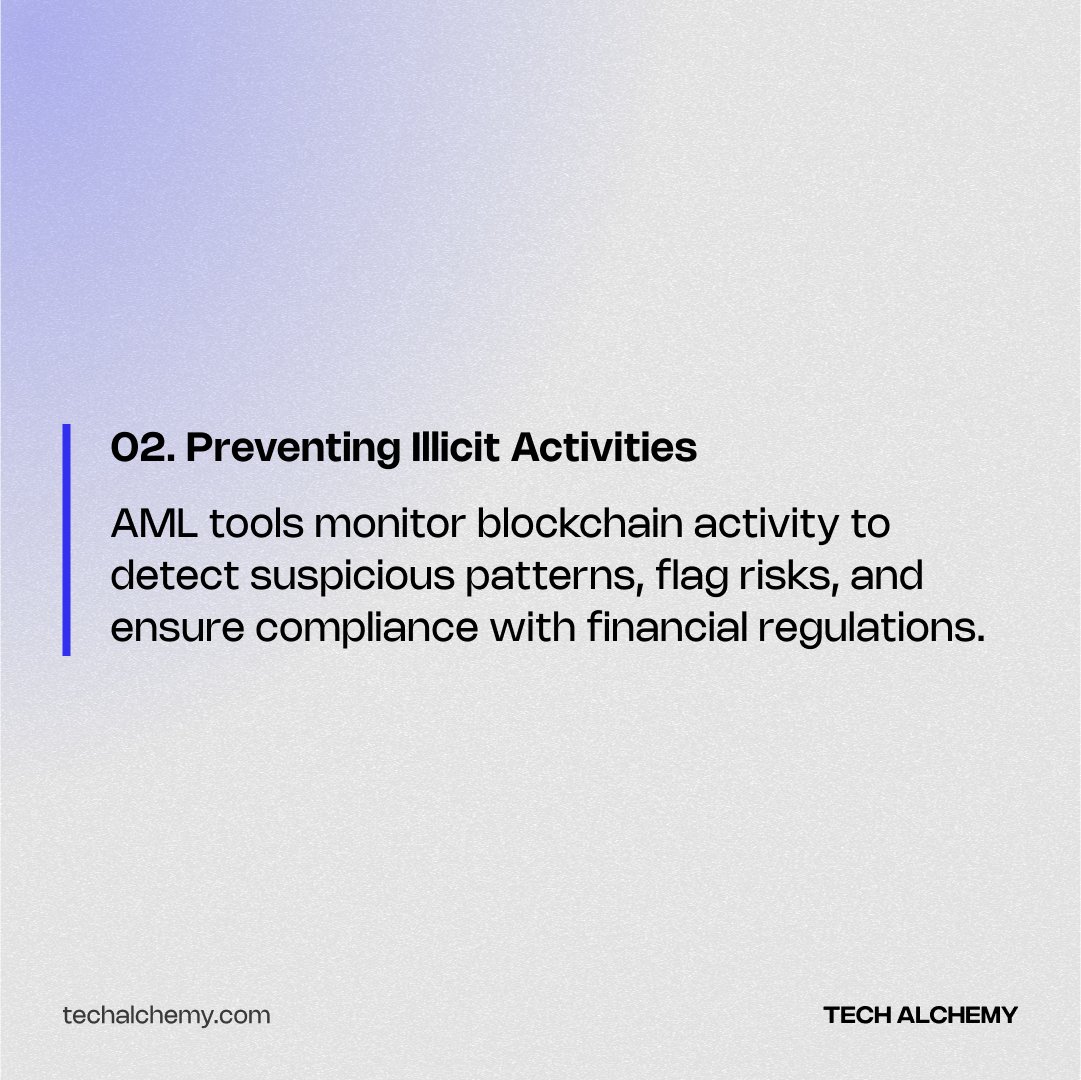 02. Preventing Illicit Activities

AML tools monitor blockchain activity to detect suspicious patterns, flag risks, and ensure compliance with financial regulations.

techalchemy.com

TECH ALCHEMY